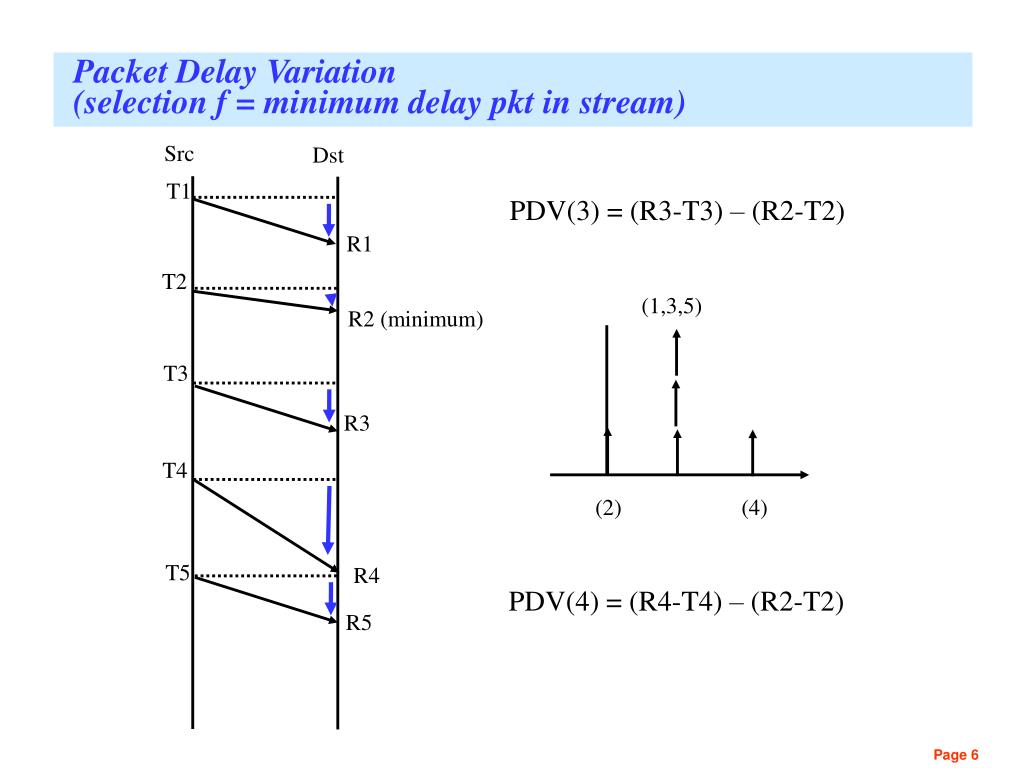 Packet Delay Variation
(selection f = minimum delay pkt in stream)

Src

Dst

T1

R1

T2

R2 (minimum)

T3

R3

T4

R4

T5

R5

PDV(3) = (R3-T3) – (R2-T2)

(1,3,5)

(2)

(4)

PDV(4) = (R4-T4) – (R2-T2)

Page 6